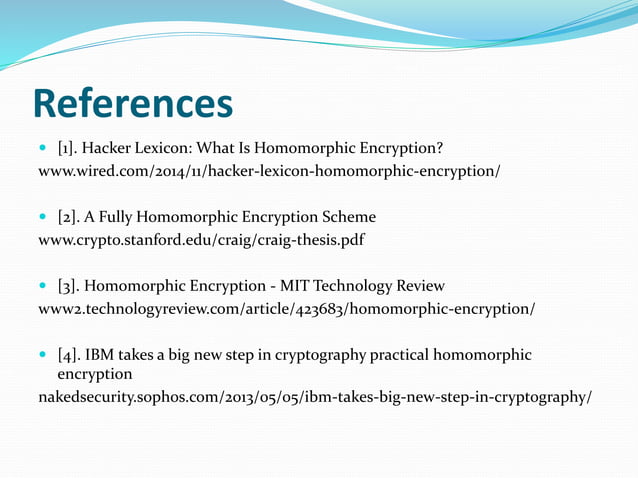 References

[1]. Hacker Lexicon: What Is Homomorphic Encryption?
www.wired.com/2014/11/hacker-lexicon-homomorphic-encryption/

[2]. A Fully Homomorphic Encryption Scheme
www.crypto.stanford.edu/craig/craig-thesis.pdf

[3]. Homomorphic Encryption - MIT Technology Review
www2.technologyreview.com/article/423683/homomorphic-encryption/

[4]. IBM takes a big new step in cryptography practical homomorphic encryption
nakedsecurity.sophos.com/2013/05/05/ibm-takes-big-new-step-in-cryptography/